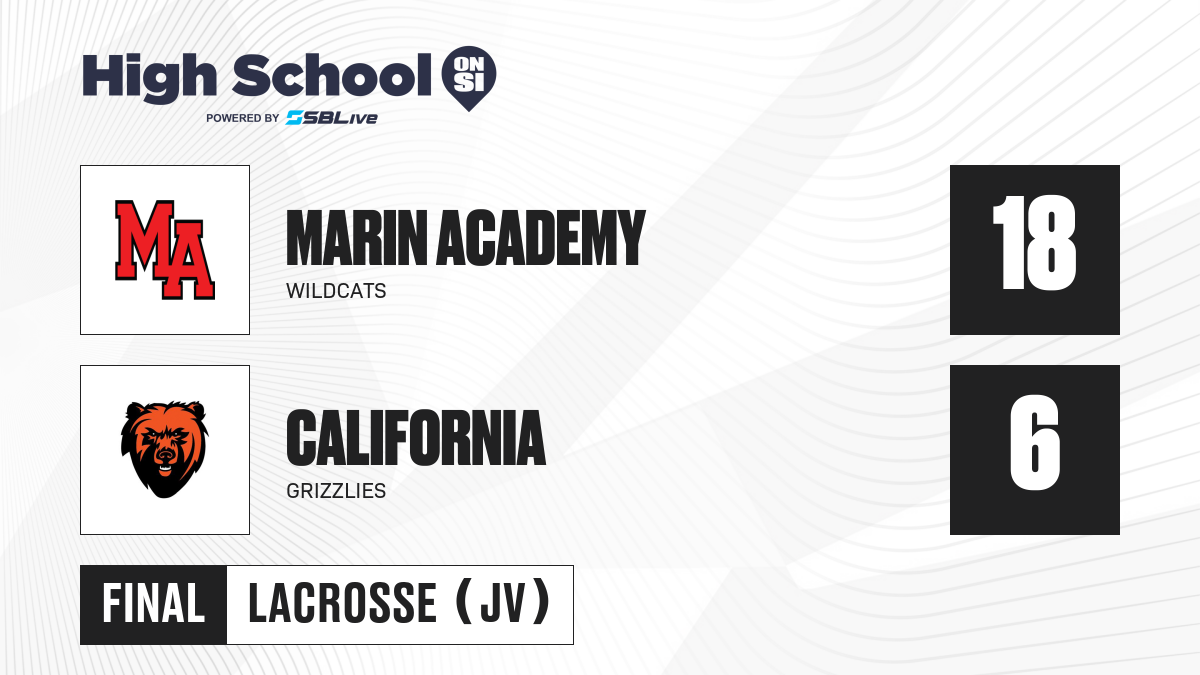 High School ON SI
POWERED BY SBLive

MA

MARIN ACADEMY
WILDCATS

18

CALIFORNIA
GRIZZLIES

6

FINAL LACROSSE (JV)